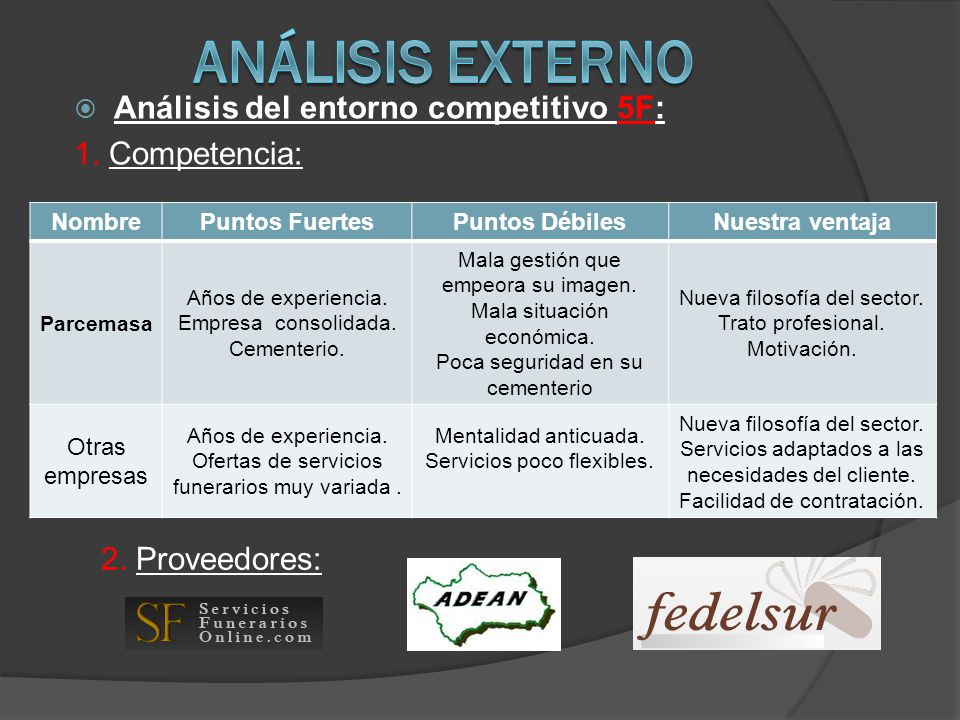 ANÁLISIS EXTERNO

Análisis del entorno competitivo 5F:

1. Competencia:

| Nombre | Puntos Fuertes | Puntos Débiles | Nuestra ventaja |
|---|---|---|---|
| Parcemasa | Años de experiencia. Empresa consolidada. Cementerio. | Mala gestión que empeora su imagen. Mala situación económica. Poca seguridad en su cementerio | Nueva filosofía del sector. Trato profesional. Motivación. |
| Otras empresas | Años de experiencia. Ofertas de servicios funerarios muy variada . | Mentalidad anticuada. Servicios poco flexibles. | Nueva filosofía del sector. Servicios adaptados a las necesidades del cliente. Facilidad de contratación. |

2. Proveedores:

SF Servicios Funerarios Online.com

ADEAN

fedelsur